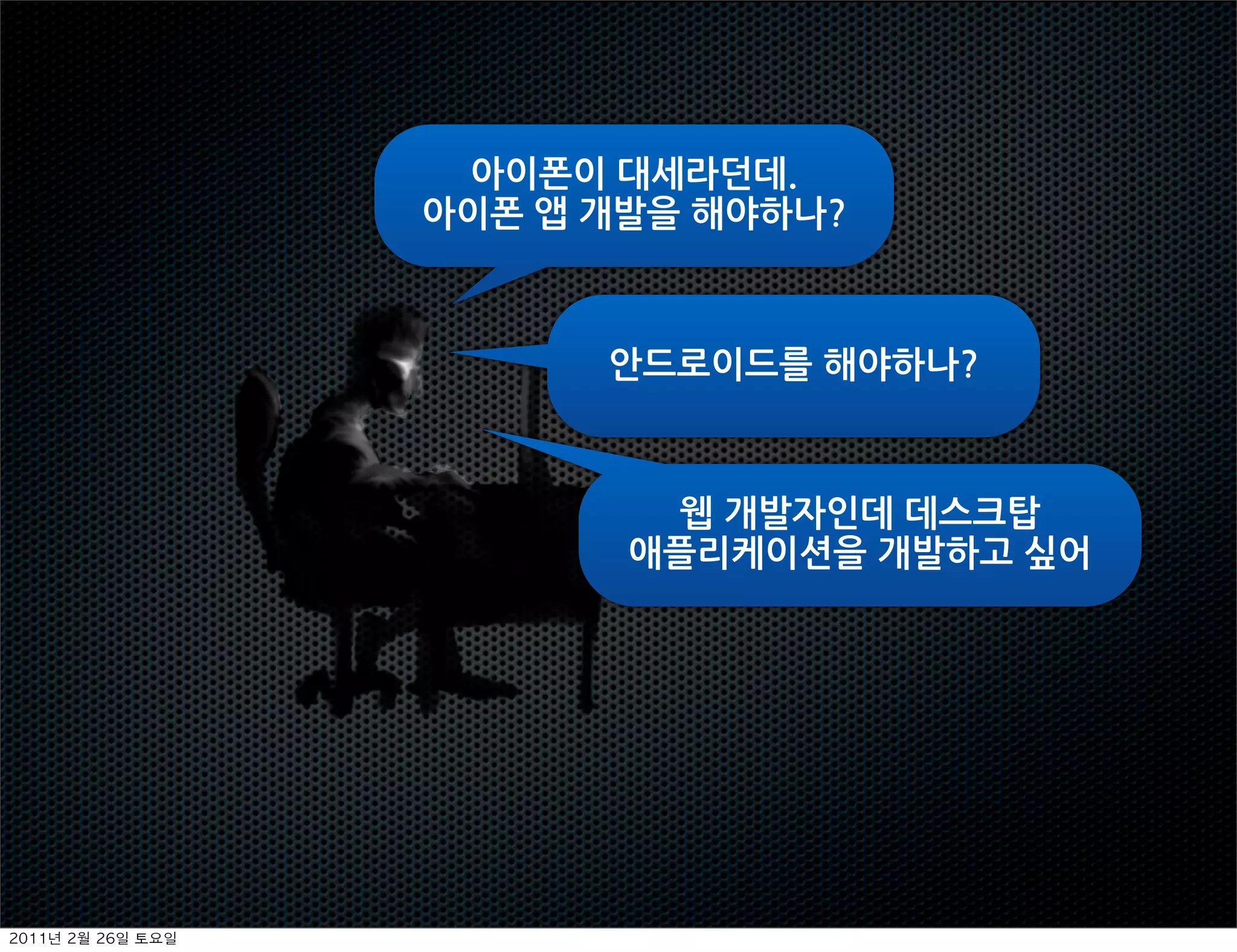 아이폰이 대세라던데.
아이폰 앱 개발을 해야하나?

안드로이드를 해야하나?

웹 개발자인데 데스크탑 애플리케이션을 개발하고 싶어

2011년 2월 26일 토요일